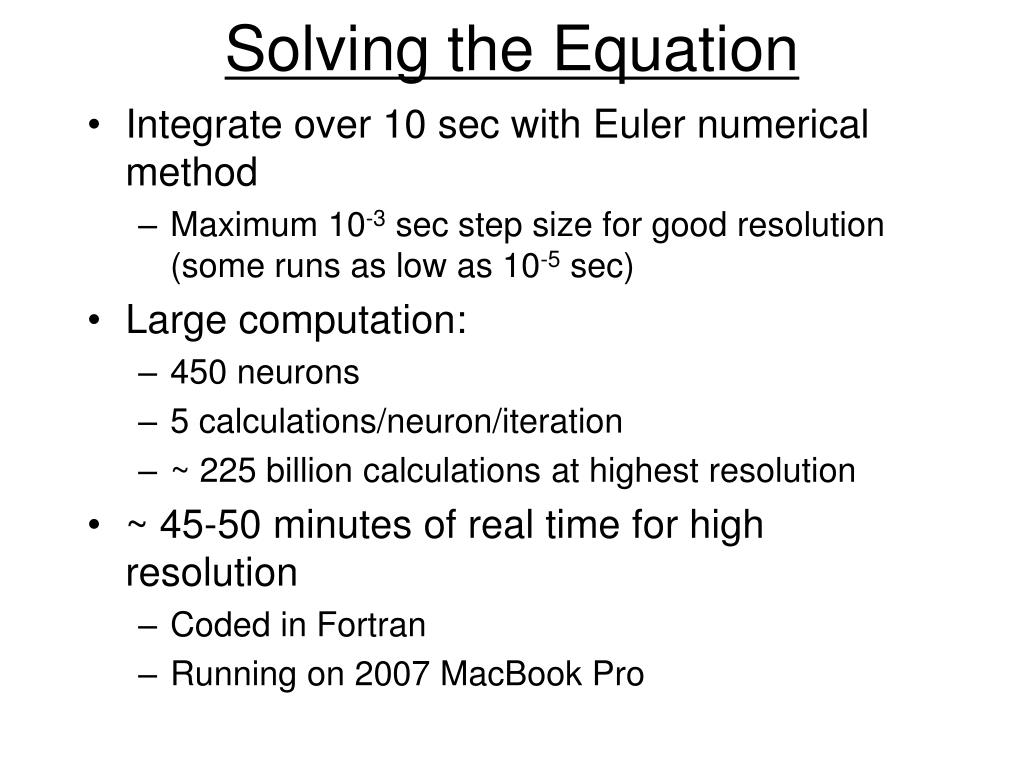 Solving the Equation

• Integrate over 10 sec with Euler numerical method
– Maximum $10^{-3}$ sec step size for good resolution (some runs as low as $10^{-5}$ sec)
• Large computation:
– 450 neurons
– 5 calculations/neuron/iteration
– ~ 225 billion calculations at highest resolution
• ~ 45-50 minutes of real time for high resolution
– Coded in Fortran
– Running on 2007 MacBook Pro